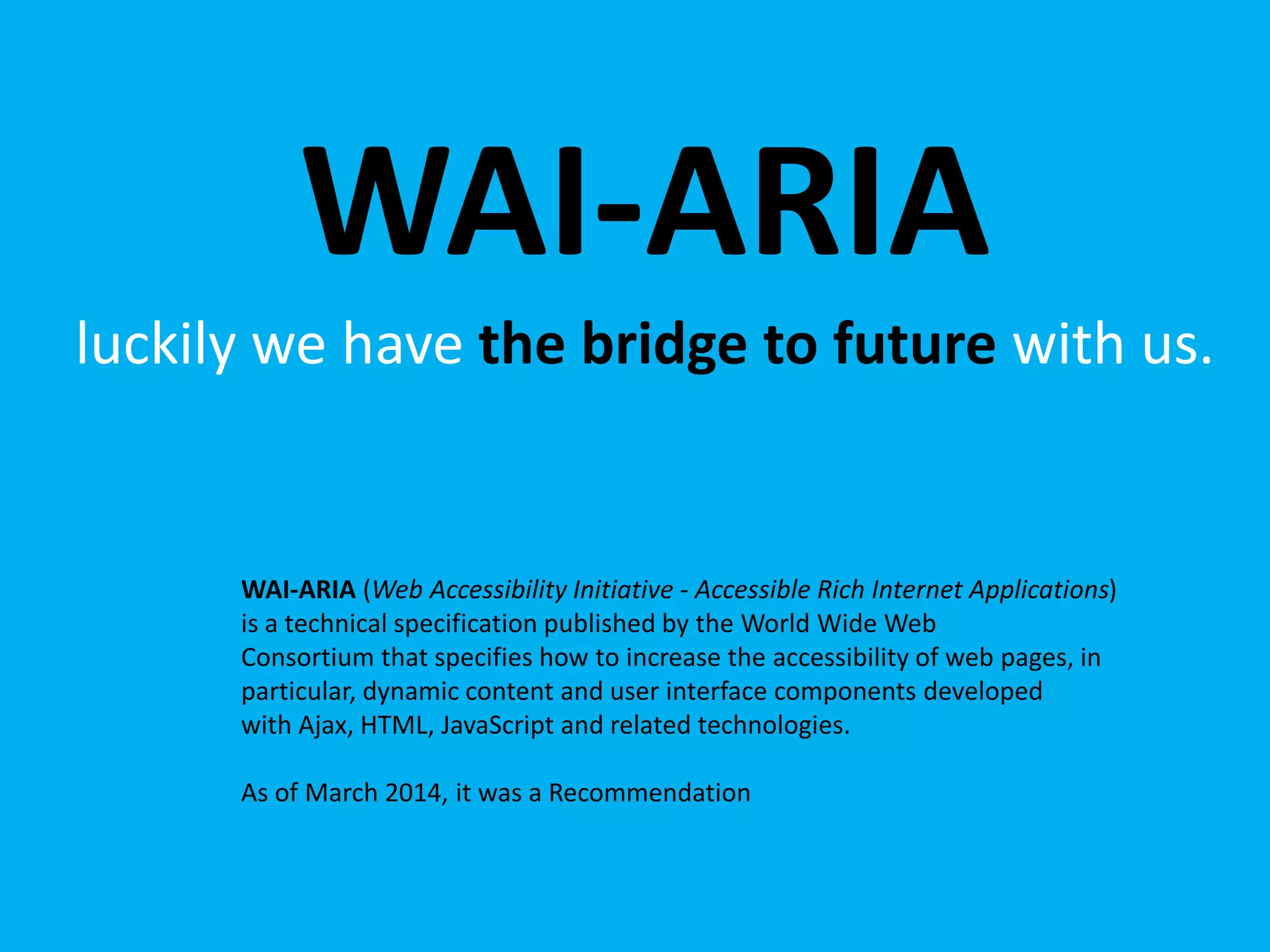 WAI-ARIA

luckily we have the bridge to future with us.

WAI-ARIA (Web Accessibility Initiative - Accessible Rich Internet Applications) is a technical specification published by the World Wide Web Consortium that specifies how to increase the accessibility of web pages, in particular, dynamic content and user interface components developed with Ajax, HTML, JavaScript and related technologies.

As of March 2014, it was a Recommendation